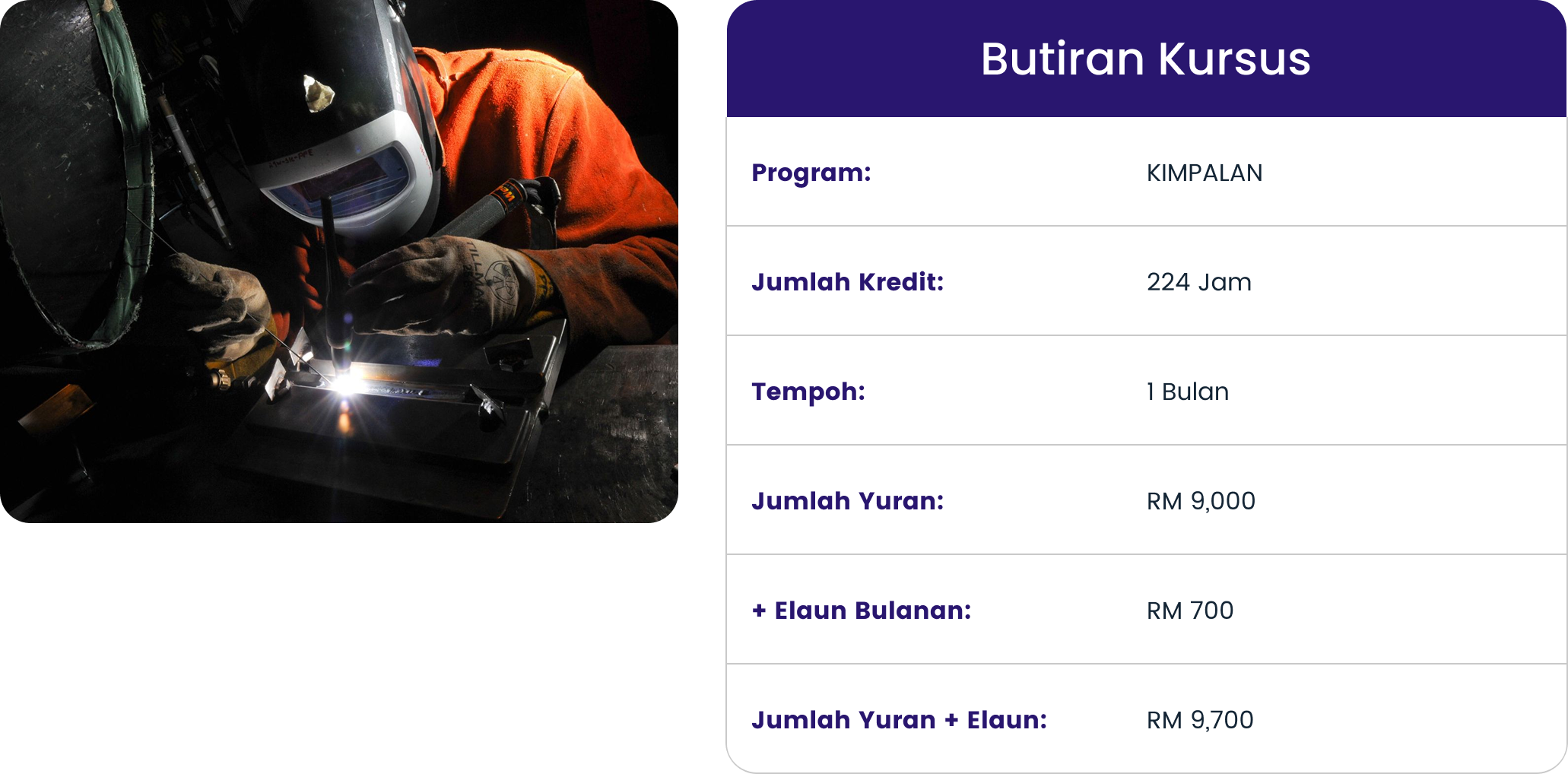 TILLMAN

Butiran Kursus

| Program: | KIMPALAN |
|---|---|
| Jumlah Kredit: | 224 Jam |
| Tempoh: | 1 Bulan |
| Jumlah Yuran: | RM 9,000 |
| + Elaun Bulanan: | RM 700 |
| Jumlah Yuran + Elaun: | RM 9,700 |